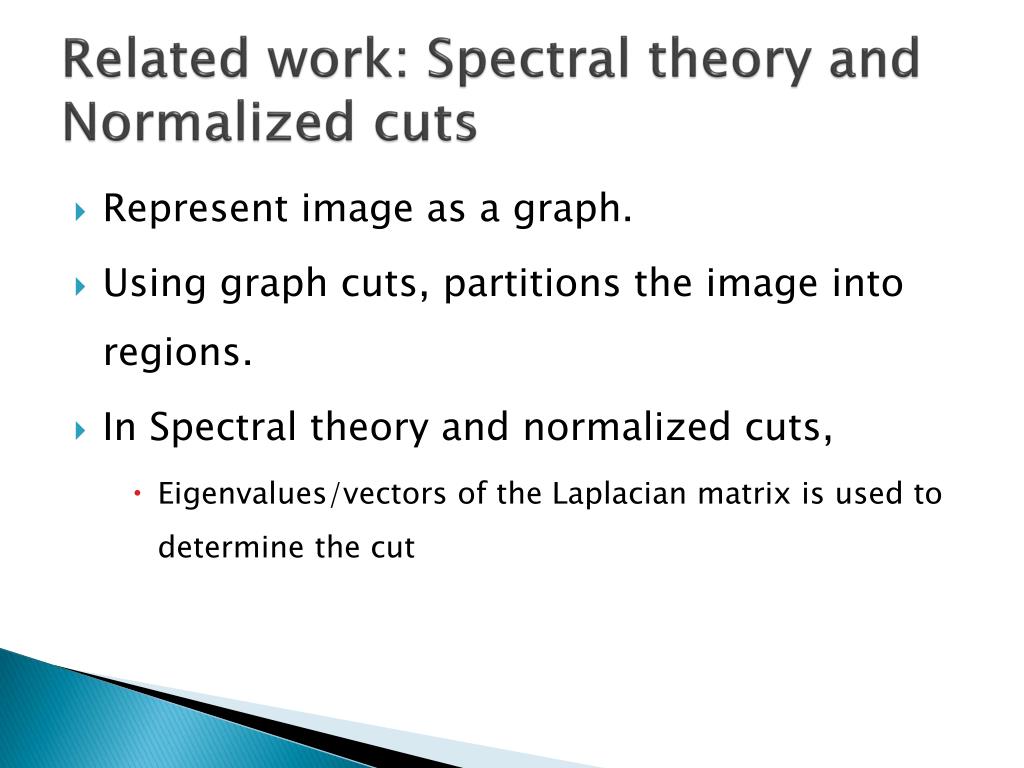 Related work: Spectral theory and Normalized cuts

Represent image as a graph.

Using graph cuts, partitions the image into regions.

In Spectral theory and normalized cuts,

Eigenvalues/vectors of the Laplacian matrix is used to determine the cut